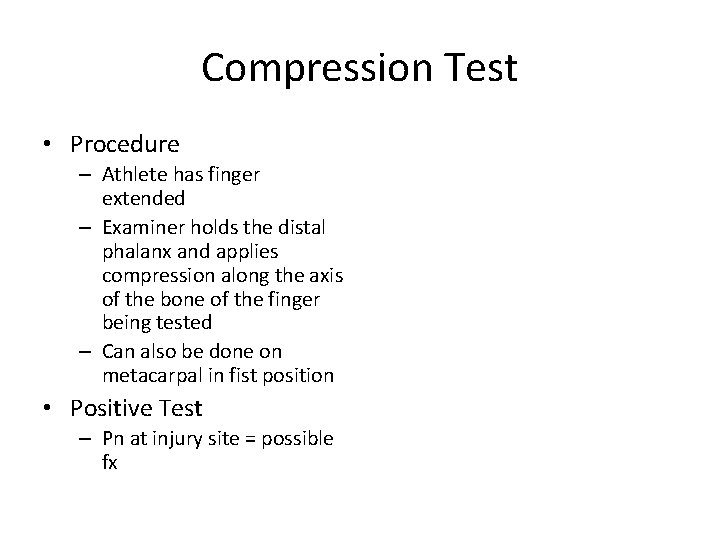 Compression Test

• Procedure
  – Athlete has finger extended
  – Examiner holds the distal phalanx and applies compression along the axis of the bone of the finger being tested
  – Can also be done on metacarpal in fist position
• Positive Test
  – Pn at injury site = possible fx